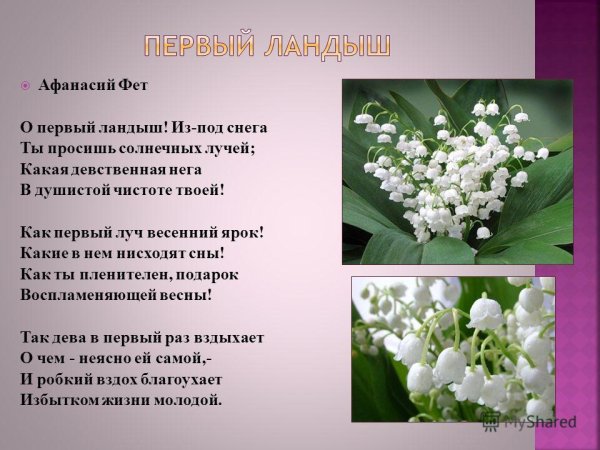 ПЕРВЫЙ ЛАНДЫШ

Афанасий Фет

О первый ландыш! Из-под снега
Ты просишь солнечных лучей;
Какая девственная нега
В душистой чистоте твоей!

Как первый луч весенний ярок!
Какие в нем нисходят сны!
Как ты пленителен, подарок
Воспламеняющей весны!

Так дева в первый раз вздыхает
О чем - неясно ей самой,-
И робкий вздох благоухает
Избытком жизни молодой.

MyShared